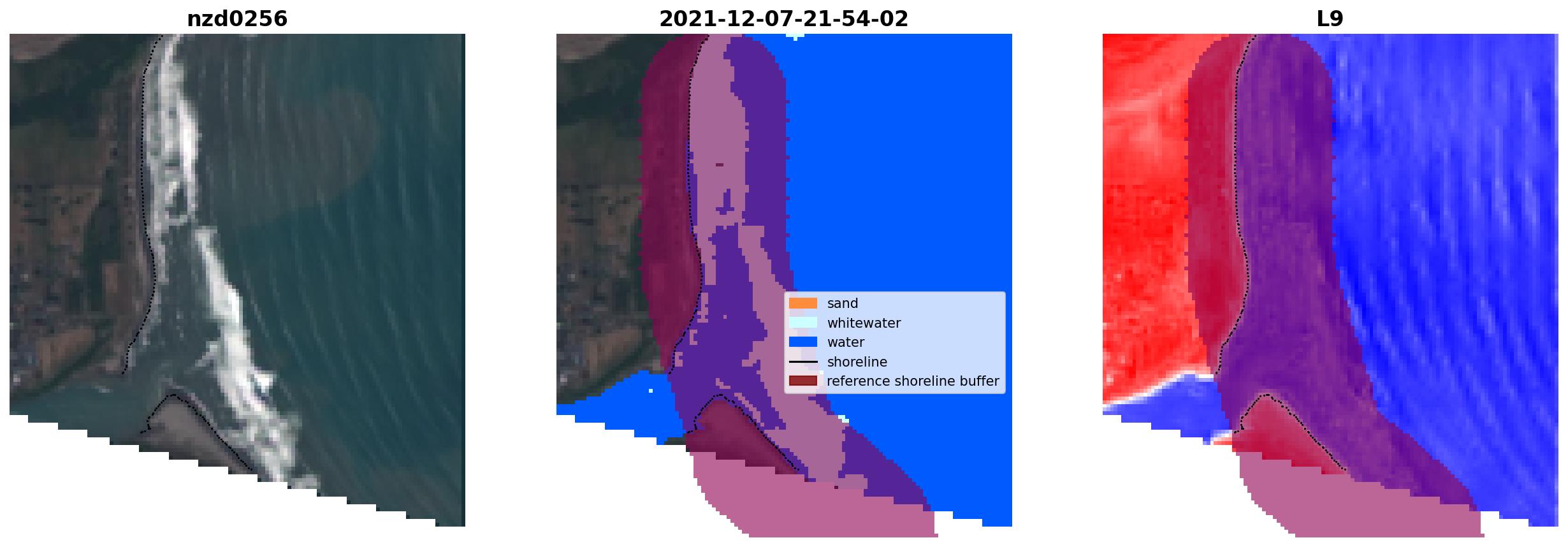 nzd0256

2021-12-07-21-54-02

sand
whitewater
water
shoreline
reference shoreline buffer

L9